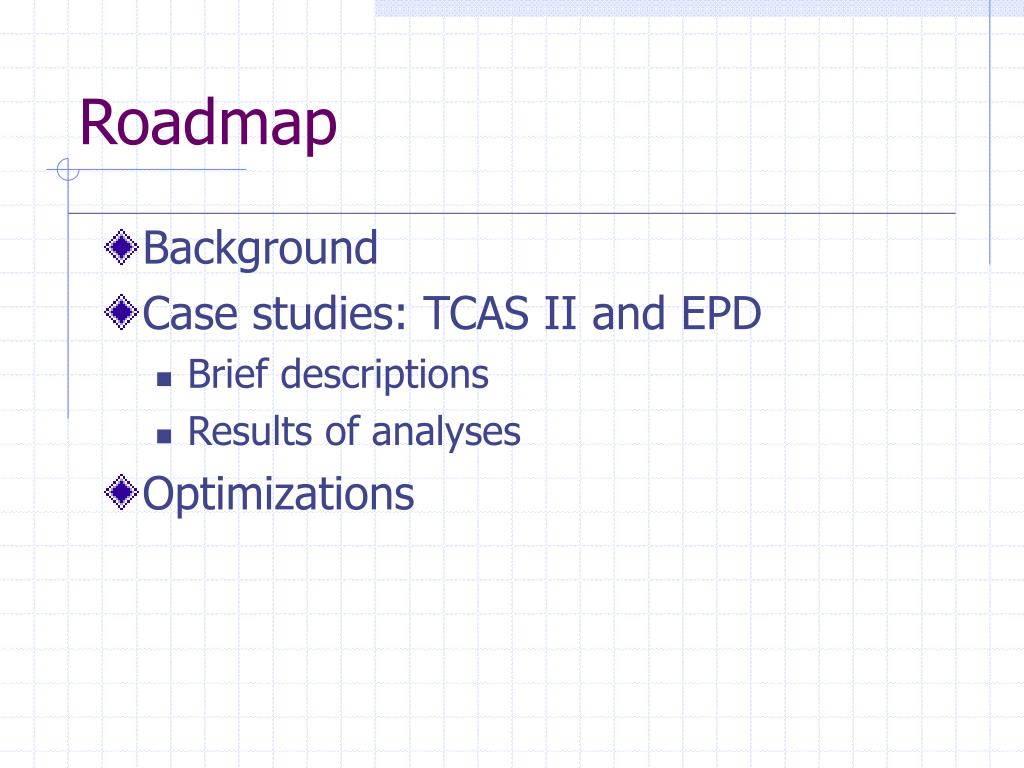 Roadmap

Background
Case studies: TCAS II and EPD
Brief descriptions
Results of analyses
Optimizations